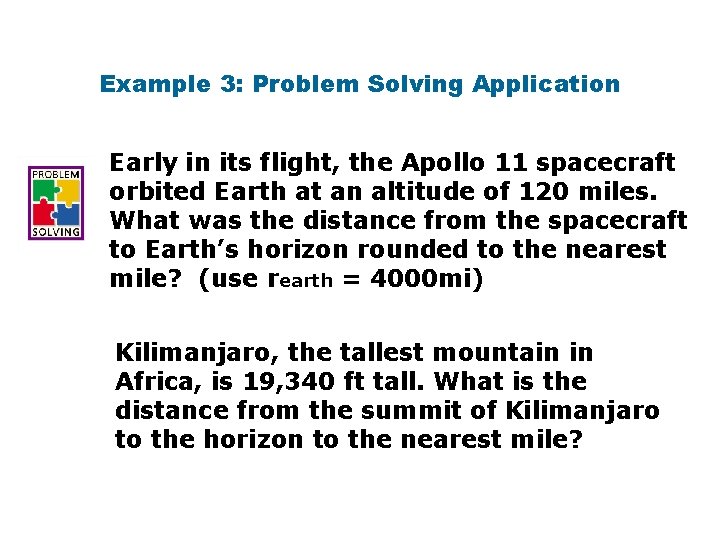 Example 3: Problem Solving Application

PROBLEM SOLVING

Early in its flight, the Apollo 11 spacecraft orbited Earth at an altitude of 120 miles. What was the distance from the spacecraft to Earth's horizon rounded to the nearest mile? (use $r_{earth}$ = 4000mi)

Kilimanjaro, the tallest mountain in Africa, is 19,340 ft tall. What is the distance from the summit of Kilimanjaro to the horizon to the nearest mile?